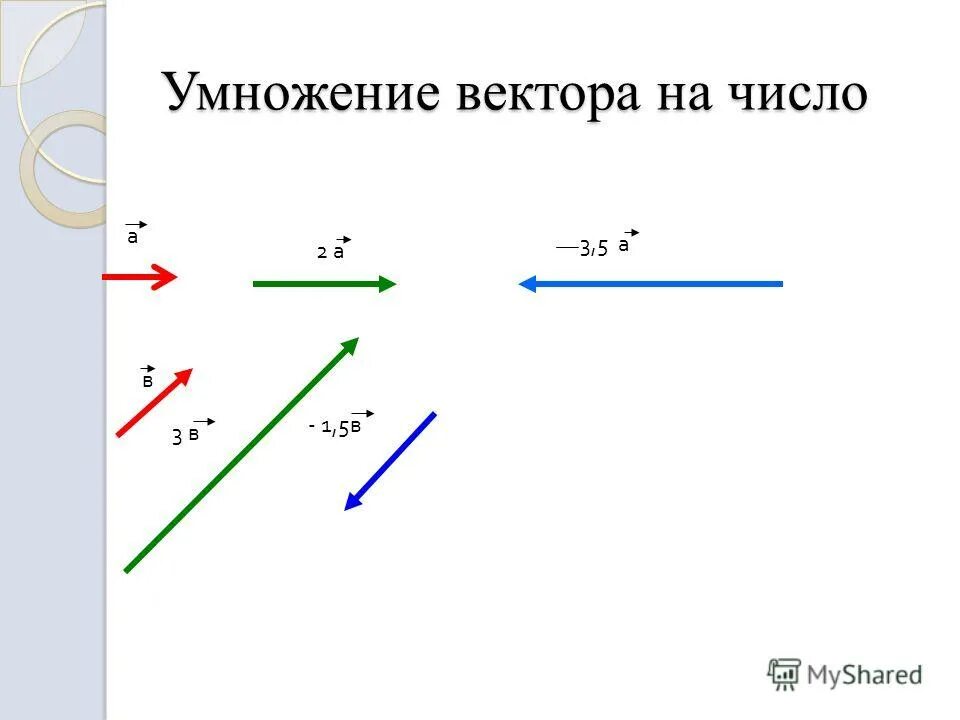 Умножение вектора на число

$\vec{a}$

$2\vec{a}$

$-3,5\vec{a}$

$\vec{в}$

$3\vec{в}$

$-1,5\vec{в}$

MyShared